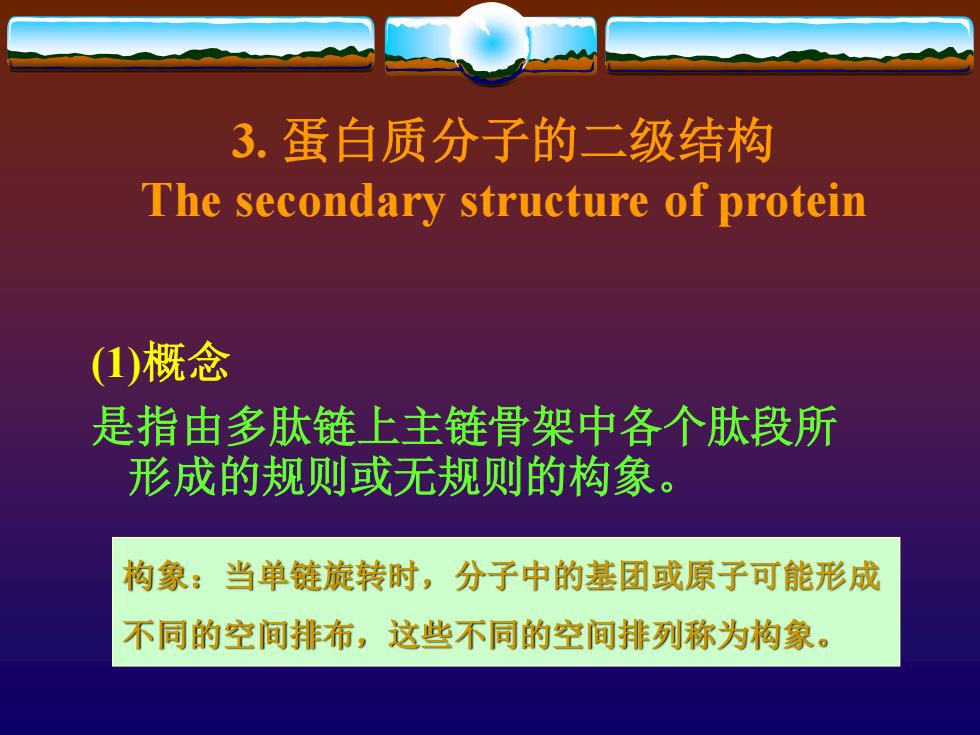 3. 蛋白质分子的二级结构
The secondary structure of protein

(1)概念
是指由多肽链上主链骨架中各个肽段所形成的规则或无规则的构象。

构象：当单链旋转时，分子中的基团或原子可能形成不同的空间排布，这些不同的空间排列称为构象。